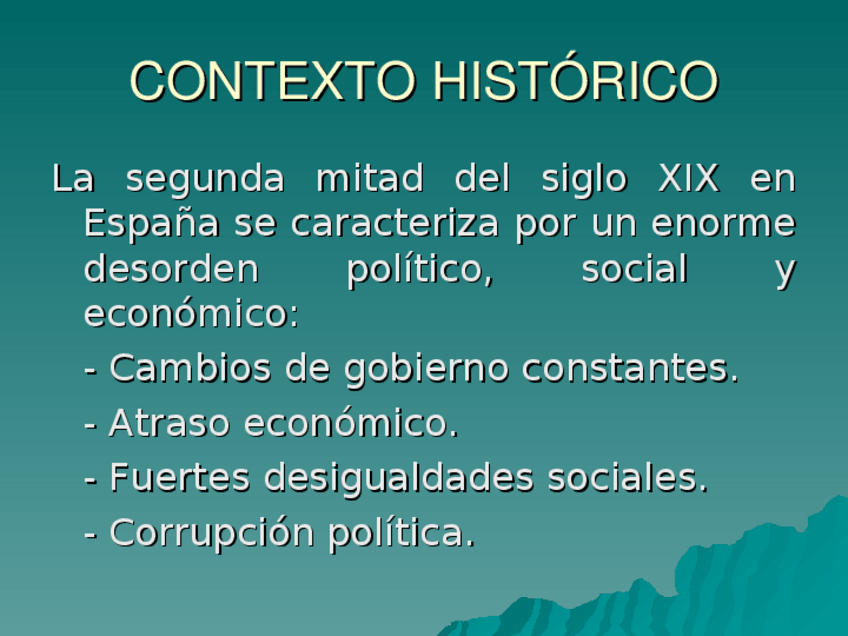 CONTEXTO HISTÓRICO

La segunda mitad del siglo XIX en España se caracteriza por un enorme desorden político, social y económico:

- Cambios de gobierno constantes.

- Atraso económico.

- Fuertes desigualdades sociales.

- Corrupción política.